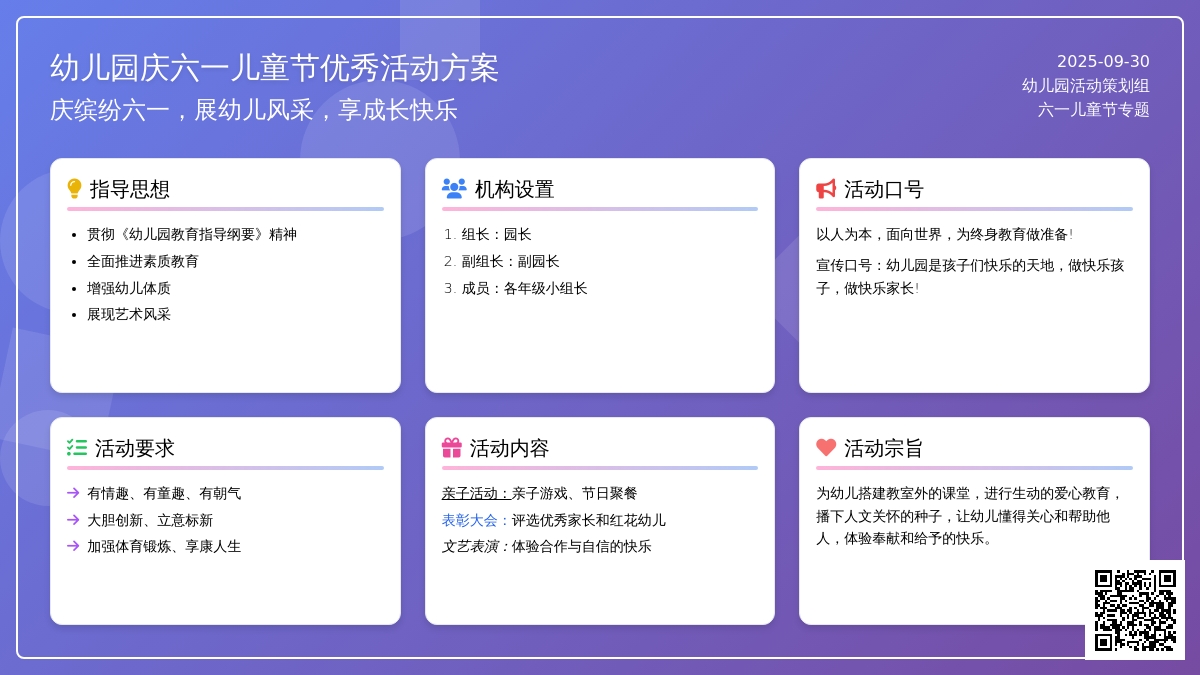 幼儿园庆六一儿童节优秀活动方案

庆缤纷六一，展幼儿风采，享成长快乐

2025-09-30
幼儿园活动策划组
六一儿童节专题

指导思想

- 贯彻《幼儿园教育指导纲要》精神
- 全面推进素质教育
- 增强幼儿体质
- 展现艺术风采

机构设置

1. 组长：园长
2. 副组长：副园长
3. 成员：各年级小组长

活动口号

以人为本，面向世界，为终身教育做准备！

宣传口号：幼儿园是孩子们快乐的天地，做快乐孩子，做快乐家长！

活动要求

→ 有情趣、有童趣、有朝气
→ 大胆创新、立意标新
→ 加强体育锻炼、享康人生

活动内容

亲子活动：亲子游戏、节日聚餐
表彰大会：评选优秀家长和红花幼儿
文艺表演：体验合作与自信的快乐

活动宗旨

为幼儿搭建教室外的课堂，进行生动的爱心教育，播下人文关怀的种子，让幼儿懂得关心和帮助他人，体验奉献和给予的快乐。